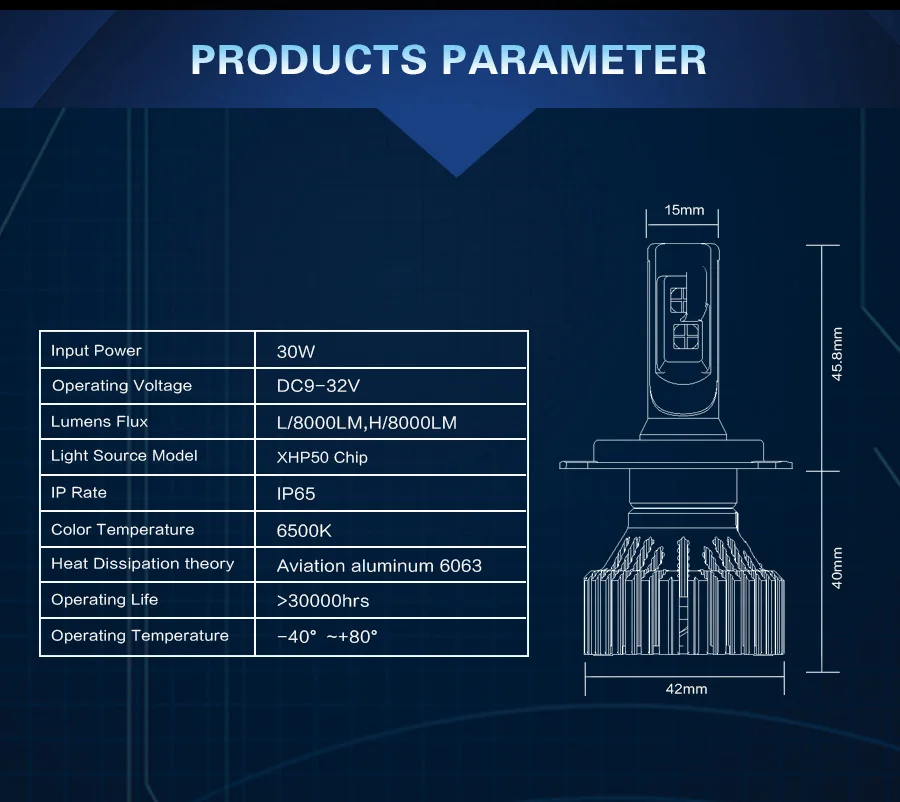 PRODUCTS PARAMETER

| Input Power | 30W |
|---|---|
| Operating Voltage | DC9-32V |
| Lumens Flux | L/8000LM,H/8000LM |
| Light Source Model | XHP50 Chip |
| IP Rate | IP65 |
| Color Temperature | 6500K |
| Heat Dissipation theory | Aviation aluminum 6063 |
| Operating Life | >30000hrs |
| Operating Temperature | -40° ~+80° |

15mm
45.8mm
40mm
42mm